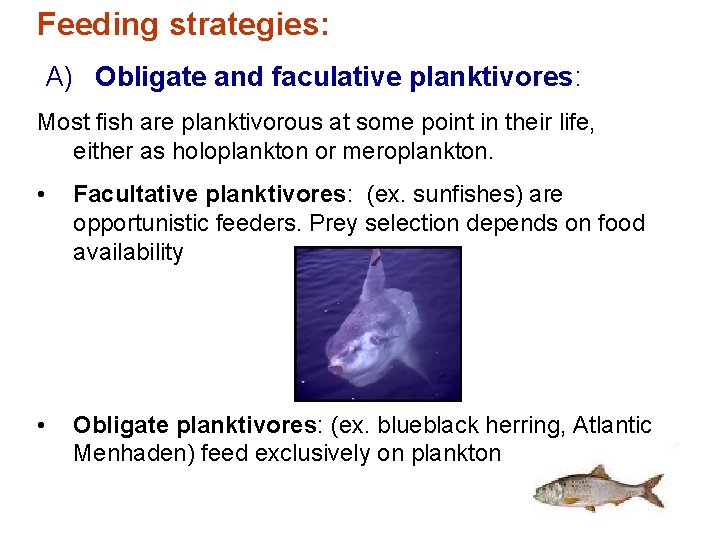 Feeding strategies:

A) Obligate and faculative planktivores:

Most fish are planktivorous at some point in their life, either as holoplankton or meroplankton.

• Facultative planktivores: (ex. sunfishes) are opportunistic feeders. Prey selection depends on food availability

• Obligate planktivores: (ex. blueblack herring, Atlantic Menhaden) feed exclusively on plankton